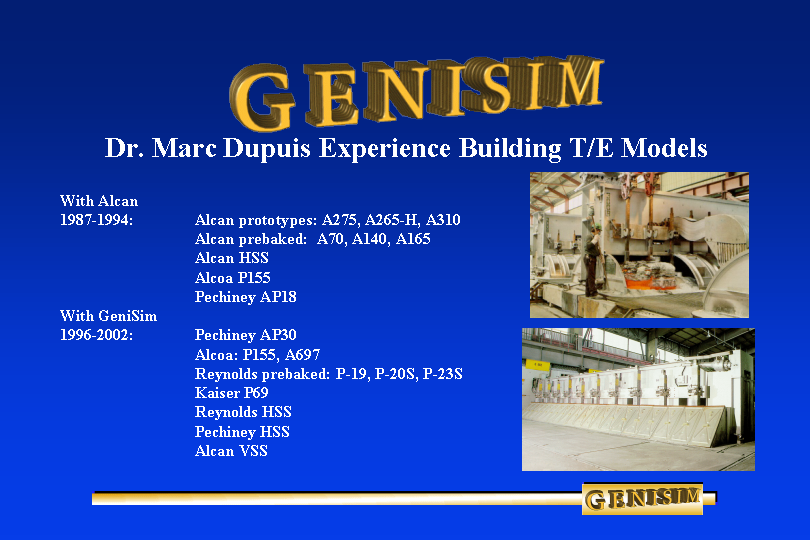 GENISIM

Dr. Marc Dupuis Experience Building T/E Models

With Alcan
1987-1994: Alcan prototypes: A275, A265-H, A310
Alcan prebaked: A70, A140, A165
Alcan HSS
Alcoa P155
Pechiney AP18

With GeniSim
1996-2002: Pechiney AP30
Alcoa: P155, A697
Reynolds prebaked: P-19, P-20S, P-23S
Kaiser P69
Reynolds HSS
Pechiney HSS
Alcan VSS

GENISIM